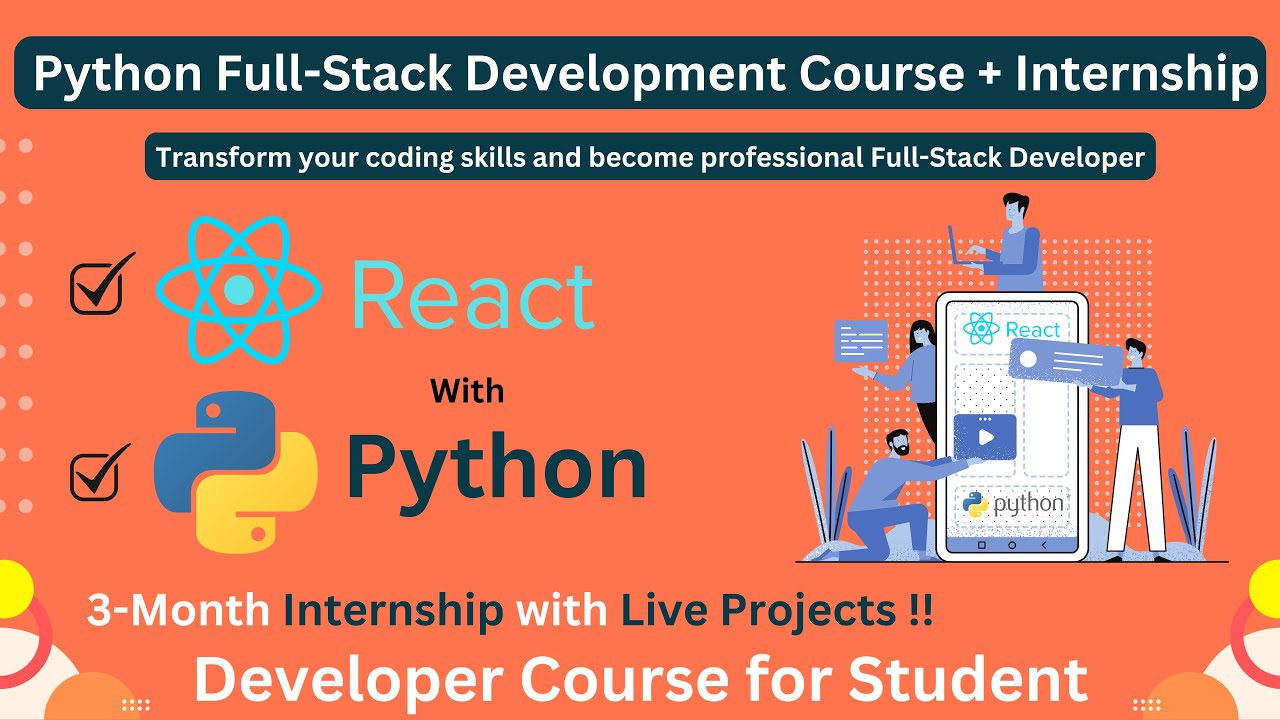 Python Full-Stack Development Course + Internship

Transform your coding skills and become professional Full-Stack Developer

React

With

Python

React

python

3-Month Internship with Live Projects !!

Developer Course for Student